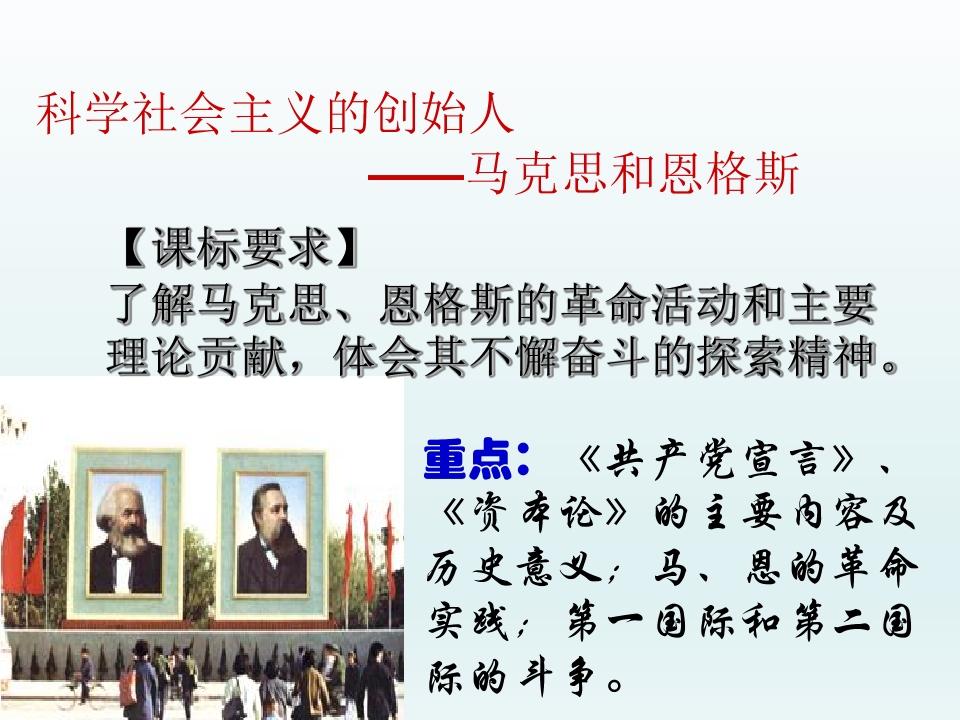 科学社会主义的创始人

——马克思和恩格斯

【课标要求】

了解马克思、恩格斯的革命活动和主要理论贡献，体会其不懈奋斗的探索精神。

重点：《共产党宣言》、《资本论》的主要内容及历史意义；马、恩的革命实践；第一国际和第二国际的斗争。